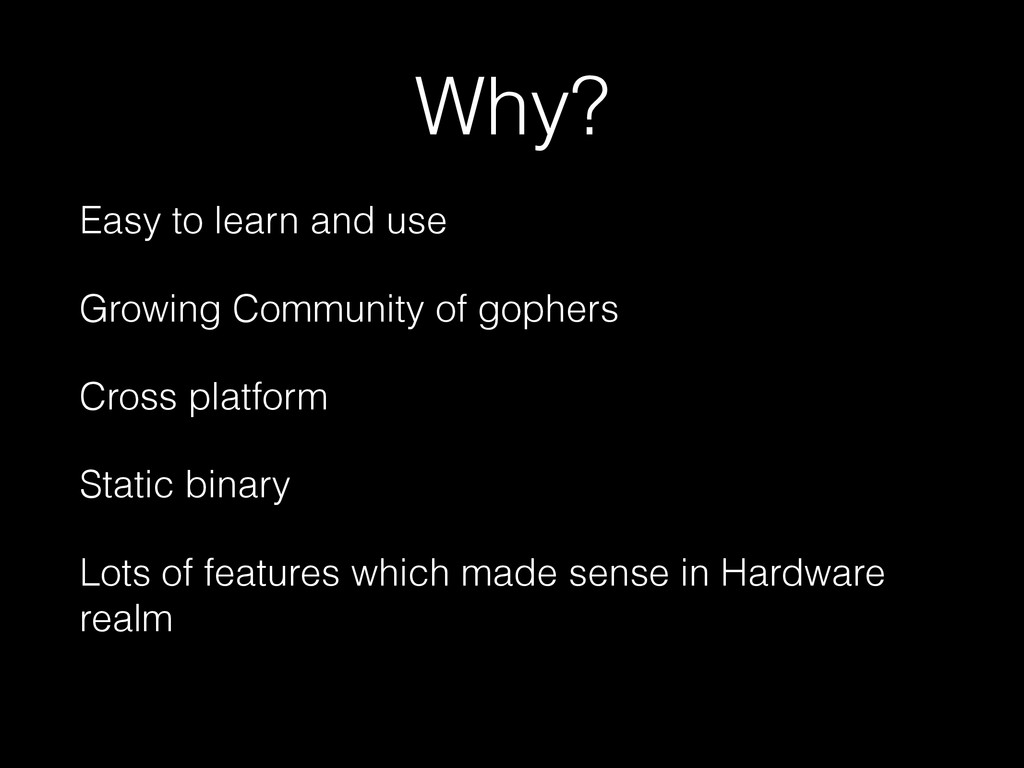 Why?

Easy to learn and use

Growing Community of gophers

Cross platform

Static binary

Lots of features which made sense in Hardware realm